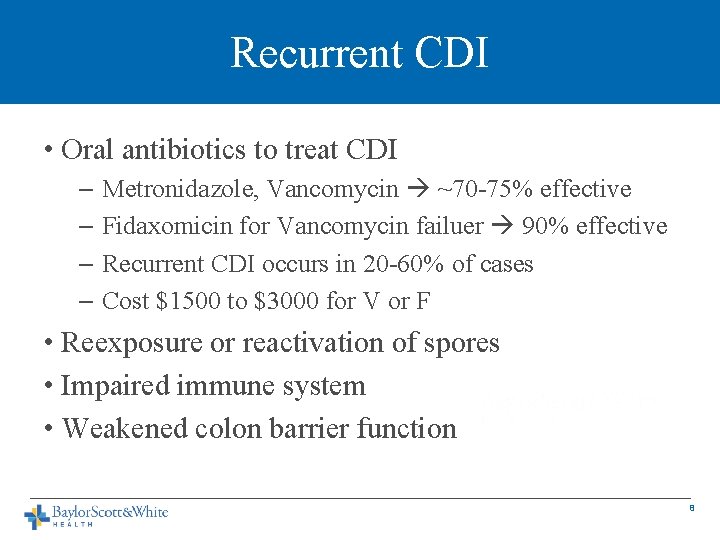 Recurrent CDI

• Oral antibiotics to treat CDI
– Metronidazole, Vancomycin → ~70-75% effective
– Fidaxomicin for Vancomycin failuer → 90% effective
– Recurrent CDI occurs in 20-60% of cases
– Cost \$1500 to \$3000 for V or F

• Reexposure or reactivation of spores
• Impaired immune system
• Weakened colon barrier function

BaylorScott&White HEALTH

8